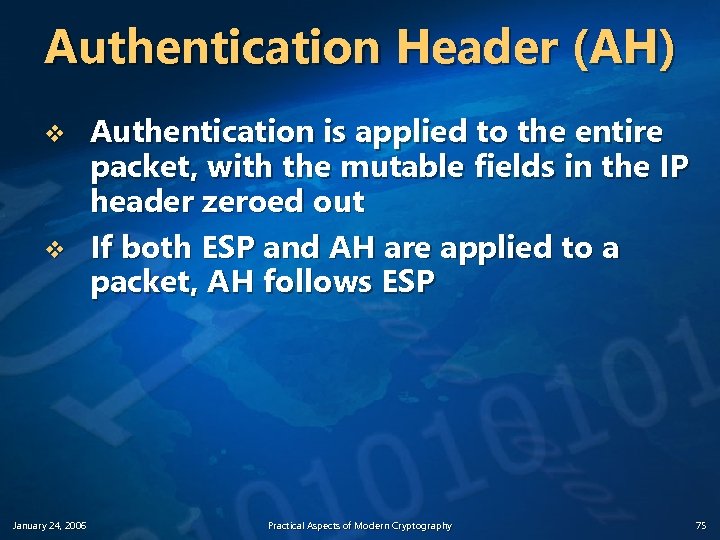 Authentication Header (AH)

❖ Authentication is applied to the entire packet, with the mutable fields in the IP header zeroed out

❖ If both ESP and AH are applied to a packet, AH follows ESP

January 24, 2006 Practical Aspects of Modern Cryptography 75